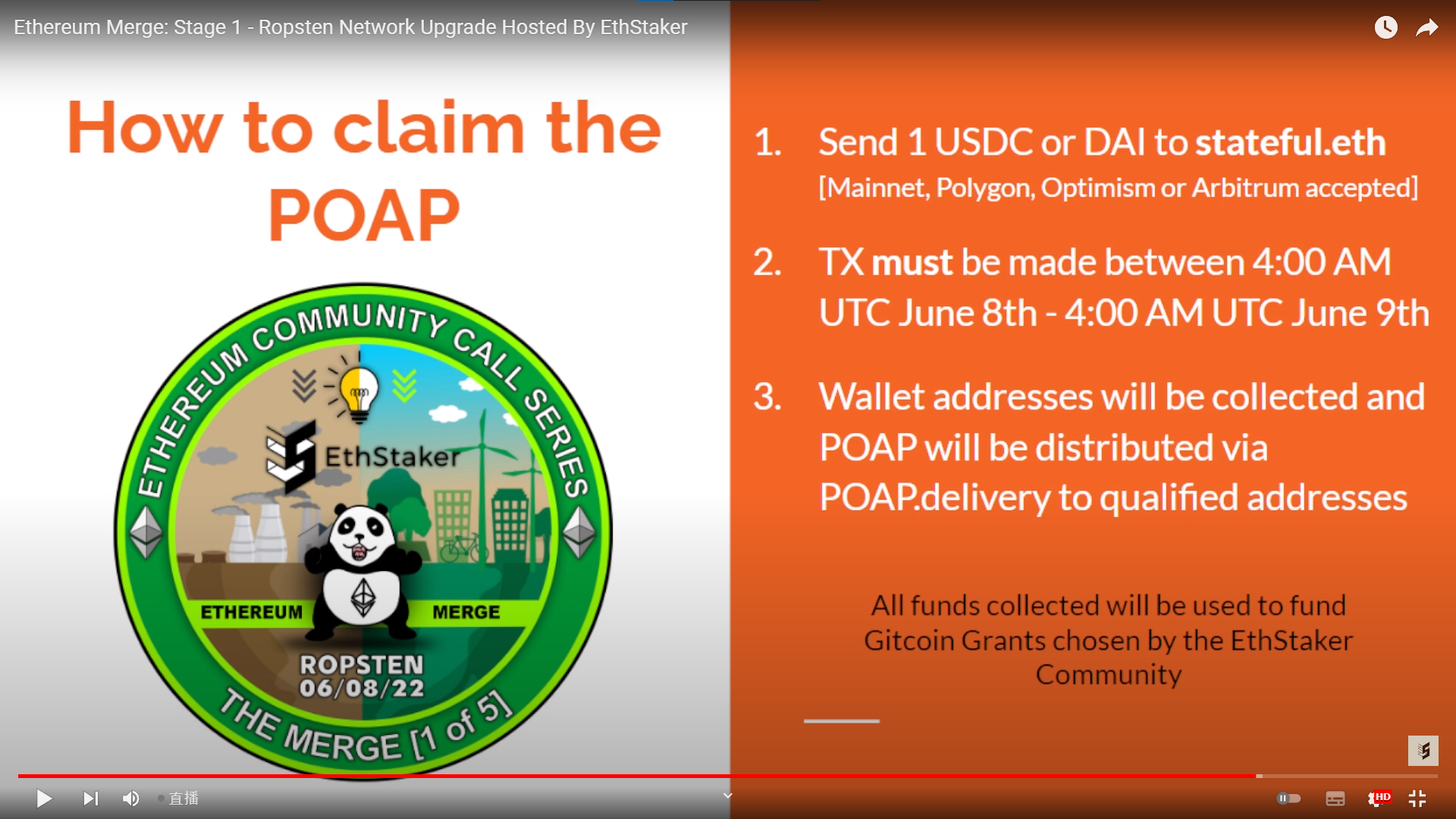 Ethereum Merge: Stage 1 - Ropsten Network Upgrade Hosted By EthStaker

How to claim the POAP

ETHEREUM COMMUNITY CALL SERIES

EthStaker

ETHEREUM MERGE

ROPSTEN 06/08/22

THE MERGE [1 of 5]

1. Send 1 USDC or DAI to stateful.eth [Mainnet, Polygon, Optimism or Arbitrum accepted]

2. TX must be made between 4:00 AM UTC June 8th - 4:00 AM UTC June 9th

3. Wallet addresses will be collected and POAP will be distributed via POAP.delivery to qualified addresses

All funds collected will be used to fund Gitcoin Grants chosen by the EthStaker Community

直播

HD